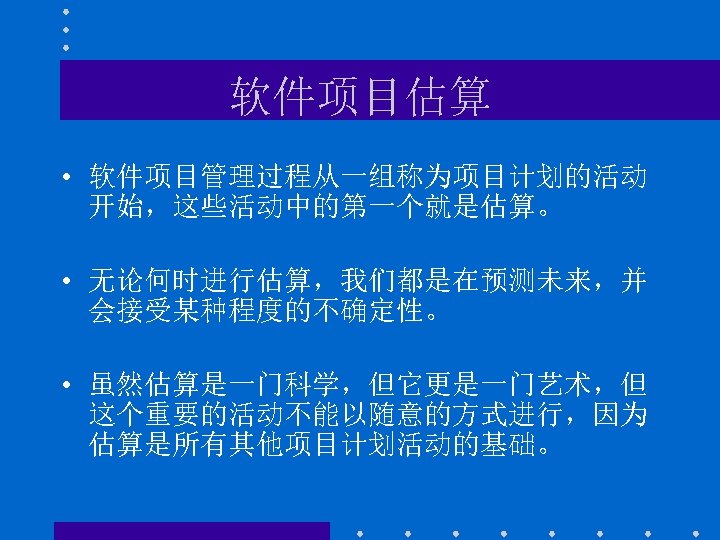 软件项目估算

• 软件项目管理过程从一组称为项目计划的活动开始，这些活动中的第一个就是估算。

• 无论何时进行估算，我们都是在预测未来，并会接受某种程度的不确定性。

• 虽然估算是一门科学，但它更是一门艺术，但这个重要的活动不能以随意的方式进行，因为估算是所有其他项目计划活动的基础。